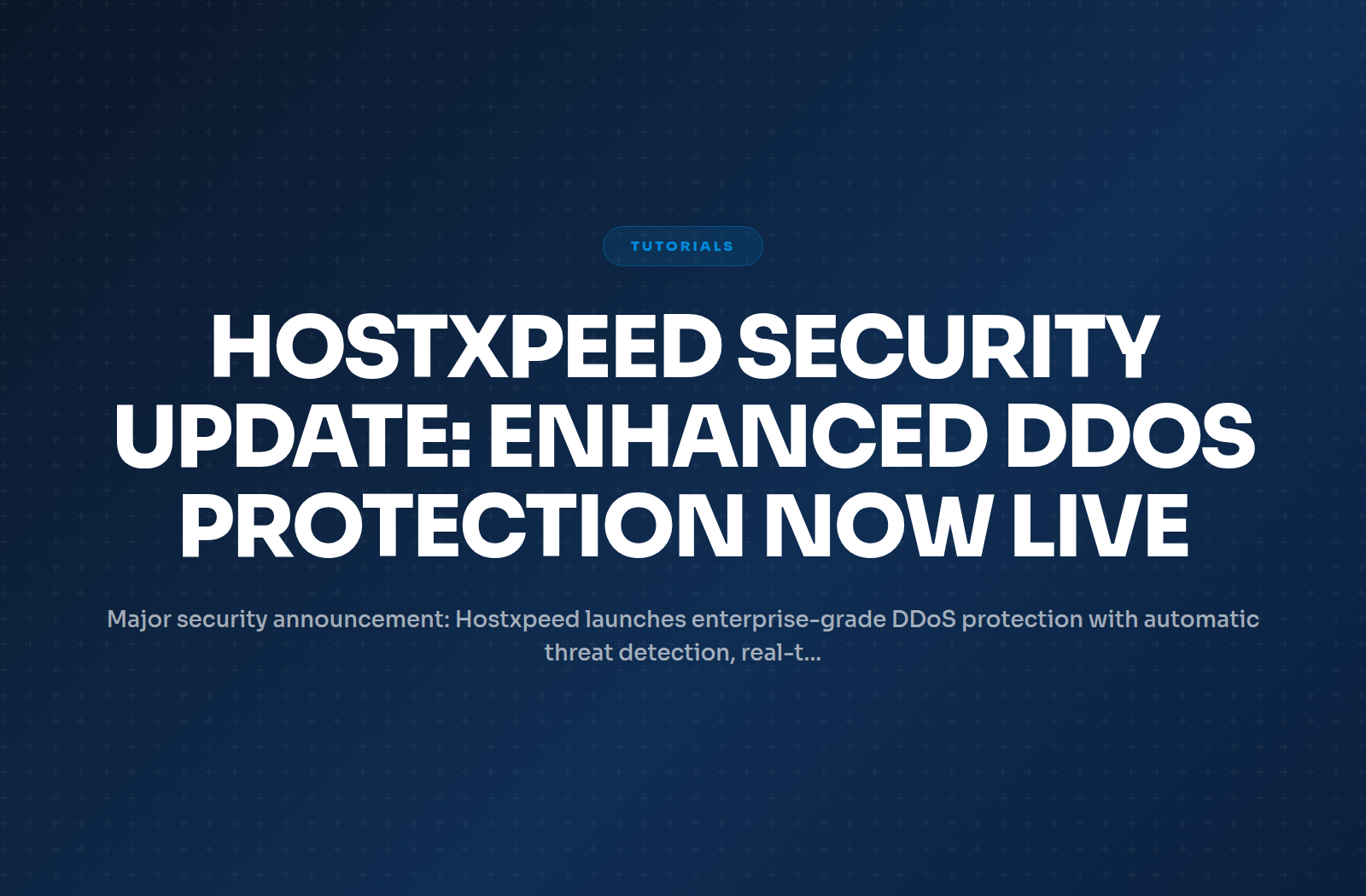 TUTORIALS

HOSTXPEED SECURITY UPDATE: ENHANCED DDOS PROTECTION NOW LIVE

Major security announcement: Hostxpeed launches enterprise-grade DDoS protection with automatic threat detection, real-t...